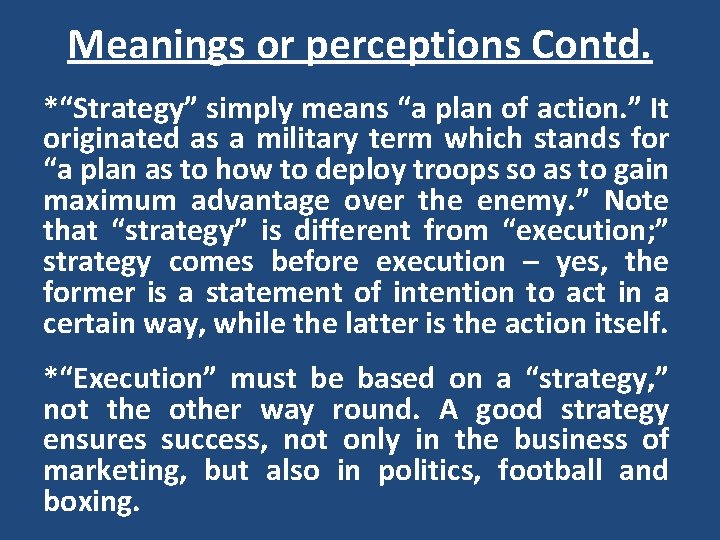 Meanings or perceptions Contd.

*“Strategy” simply means “a plan of action.” It originated as a military term which stands for “a plan as to how to deploy troops so as to gain maximum advantage over the enemy.” Note that “strategy” is different from “execution;” strategy comes before execution – yes, the former is a statement of intention to act in a certain way, while the latter is the action itself.

*“Execution” must be based on a “strategy,” not the other way round. A good strategy ensures success, not only in the business of marketing, but also in politics, football and boxing.